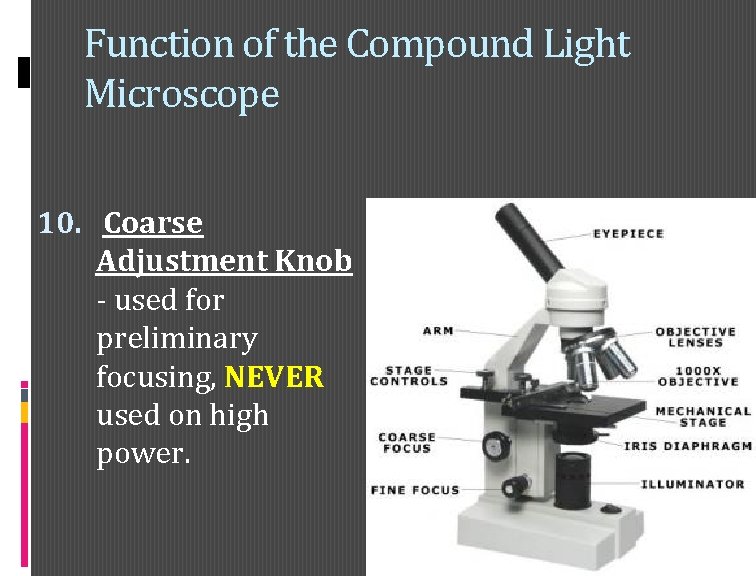 Function of the Compound Light Microscope

10. Coarse Adjustment Knob - used for preliminary focusing, NEVER used on high power.

EYEPIECE
ARM
OBJECTIVE LENSES
STAGE CONTROLS
1000X OBJECTIVE
MECHANICAL STAGE
COARSE FOCUS
IRIS DIAPHRAGM
FINE FOCUS
ILLUMINATOR